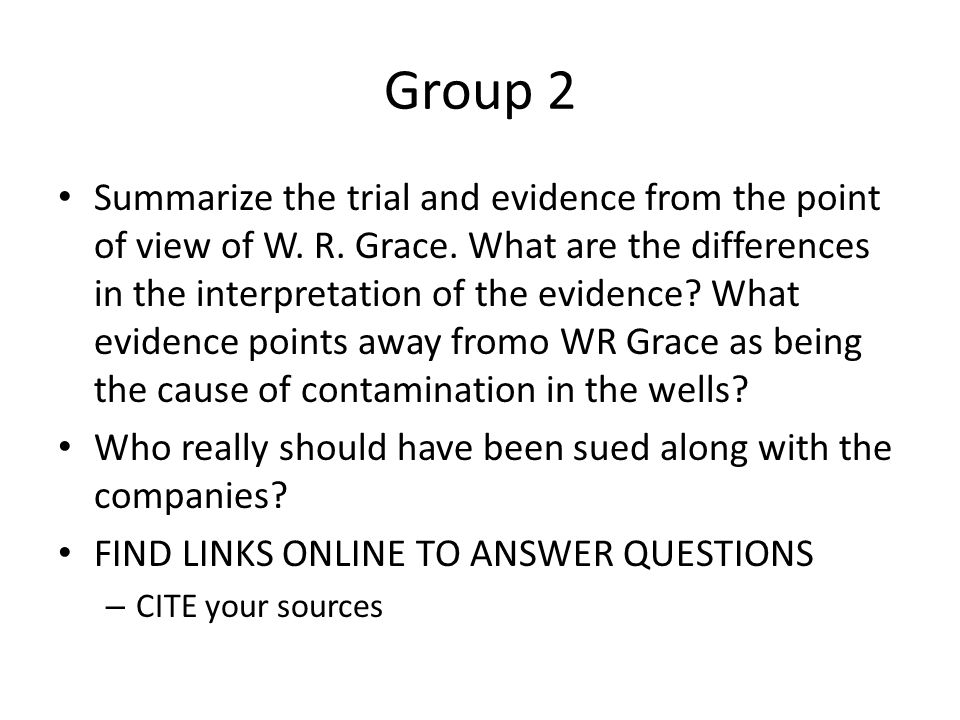 Group 2

• Summarize the trial and evidence from the point of view of W. R. Grace. What are the differences in the interpretation of the evidence? What evidence points away fromo WR Grace as being the cause of contamination in the wells?

• Who really should have been sued along with the companies?

• FIND LINKS ONLINE TO ANSWER QUESTIONS

– CITE your sources